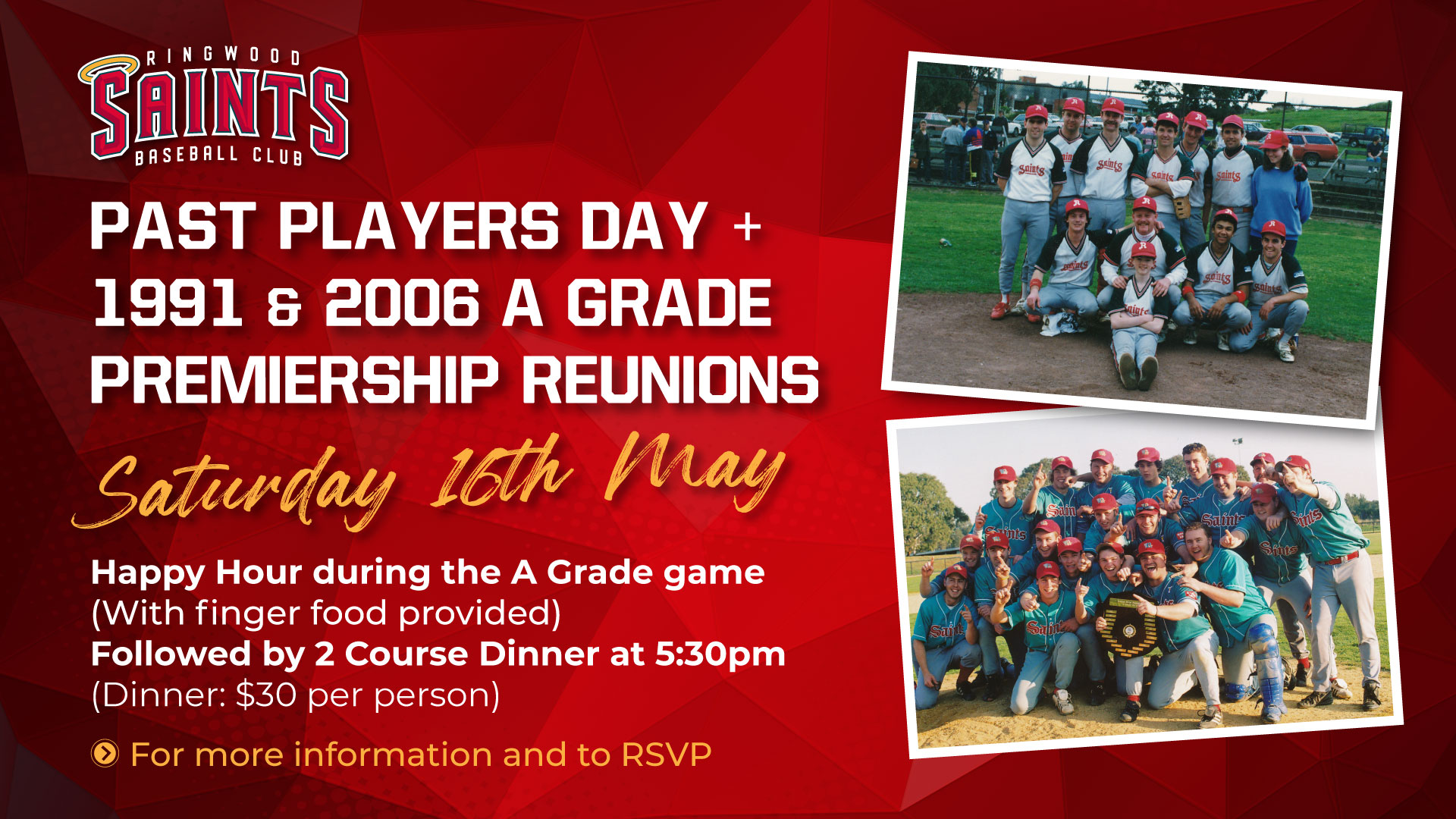 RINGWOOD
SAINTS
BASEBALL CLUB

PAST PLAYERS DAY +
1991 & 2006 A GRADE
PREMIERSHIP REUNIONS

Saturday 16th May

Happy Hour during the A Grade game
(With finger food provided)
Followed by 2 Course Dinner at 5:30pm
(Dinner: $30 per person)

For more information and to RSVP